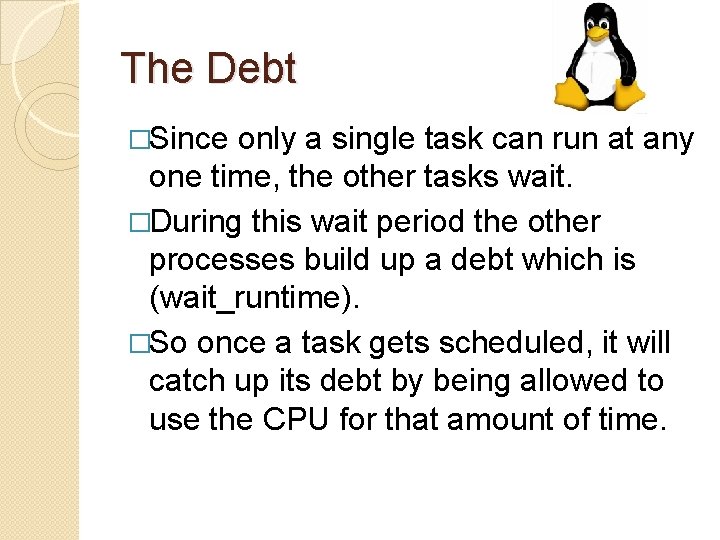 The Debt

□Since only a single task can run at any one time, the other tasks wait.

□During this wait period the other processes build up a debt which is (wait_runtime).

□So once a task gets scheduled, it will catch up its debt by being allowed to use the CPU for that amount of time.